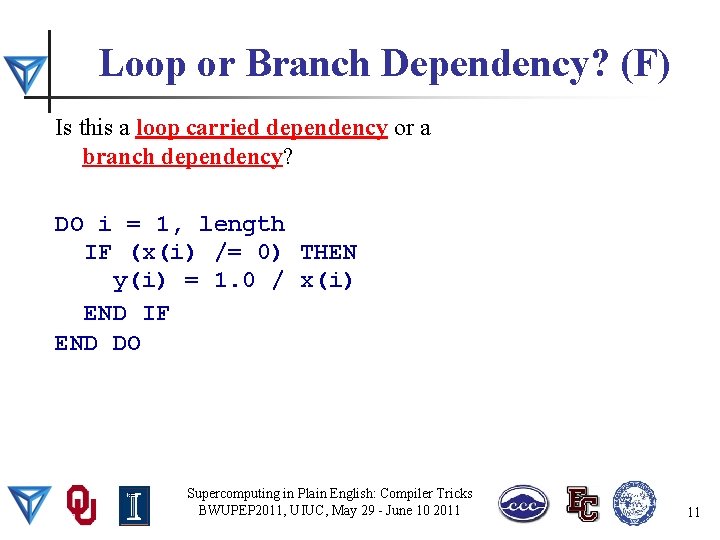 Loop or Branch Dependency? (F)

Is this a loop carried dependency or a branch dependency?

DO i = 1, length
  IF (x(i) /= 0) THEN
    y(i) = 1.0 / x(i)
  END IF
END DO

Supercomputing in Plain English: Compiler Tricks
BWUPEP2011, UIUC, May 29 - June 10 2011

11